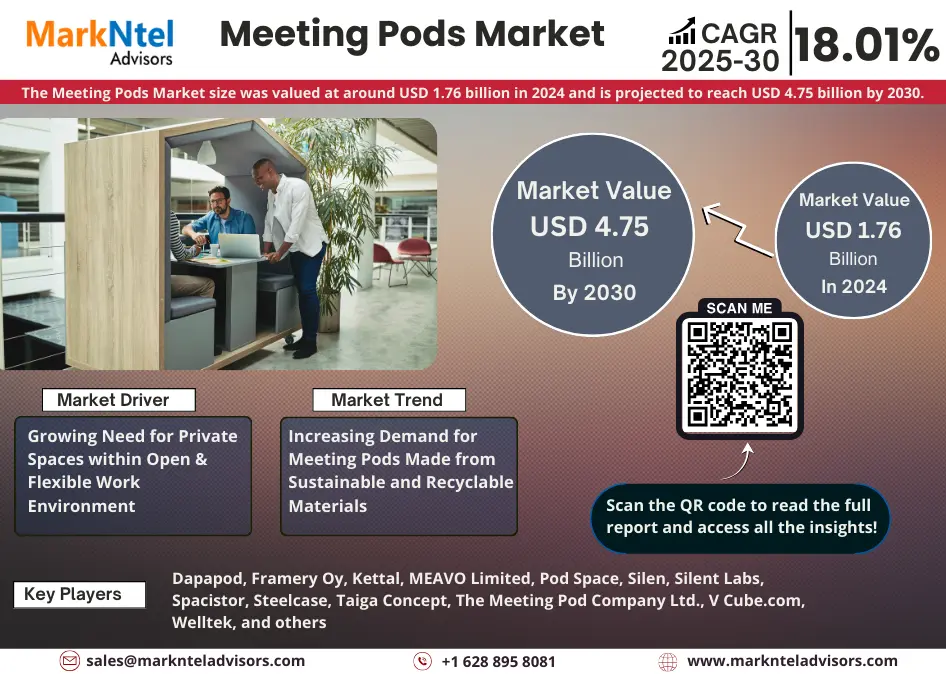 MarkNtel Advisors

Meeting Pods Market

CAGR 2025-30

18.01%

The Meeting Pods Market size was valued at around USD 1.76 billion in 2024 and is projected to reach USD 4.75 billion by 2030.

Market Value USD 4.75 Billion By 2030

Market Value USD 1.76 Billion In 2024

SCAN ME

Scan the QR code to read the full report and access all the insights!

Market Driver

Growing Need for Private Spaces within Open & Flexible Work Environment

Market Trend

Increasing Demand for Meeting Pods Made from Sustainable and Recyclable Materials

Key Players

Dapapod, Framery Oy, Kettal, MEAVO Limited, Pod Space, Silen, Silent Labs, Spacistor, Steelcase, Taiga Concept, The Meeting Pod Company Ltd., V Cube.com, Welltek, and others

sales@marknteladvisors.com

+1 628 895 8081

www.marknteladvisors.com